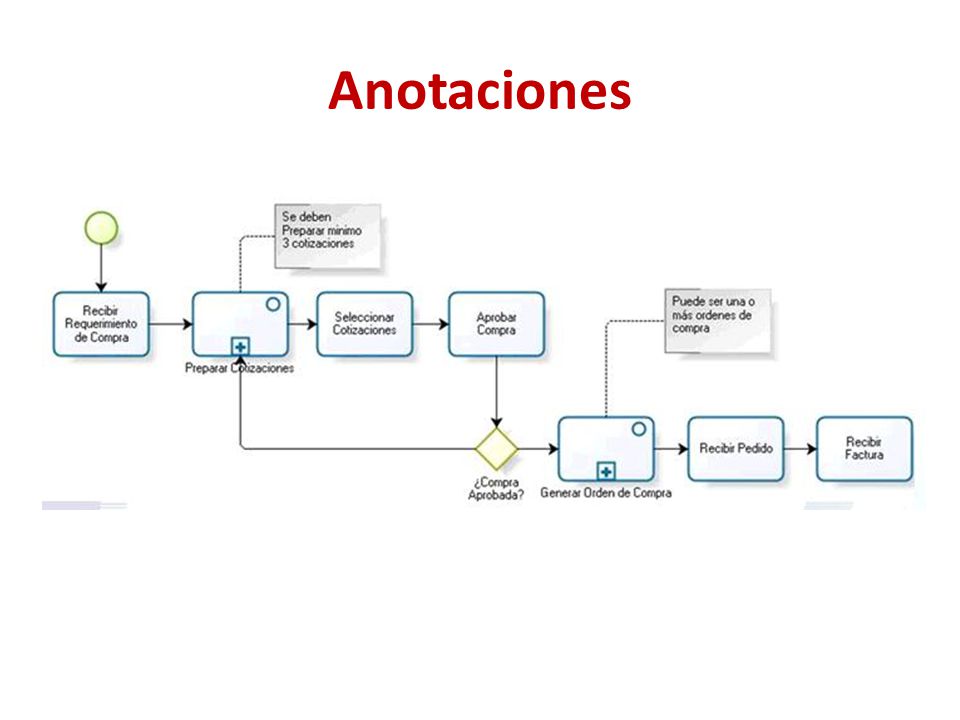 Anotaciones

Se deben Preparar minimo 3 cotizaciones

Recibir Requerimiento de Compra

Preparar Cotizaciones

Seleccionar Cotizaciones

Aprobar Compra

Puede ser una o más ordenes de compra

¿Compra Aprobada?

Generar Orden de Compra

Recibir Pedido

Recibir Factura